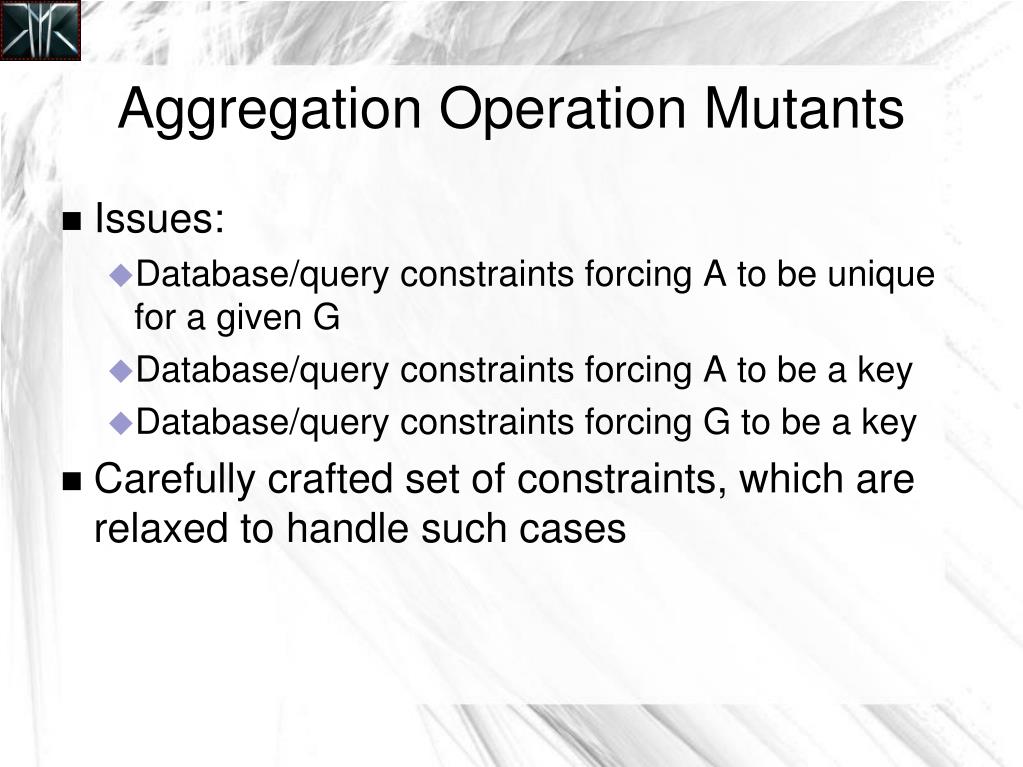 Aggregation Operation Mutants

Issues:

Database/query constraints forcing A to be unique for a given G

Database/query constraints forcing A to be a key

Database/query constraints forcing G to be a key

Carefully crafted set of constraints, which are relaxed to handle such cases